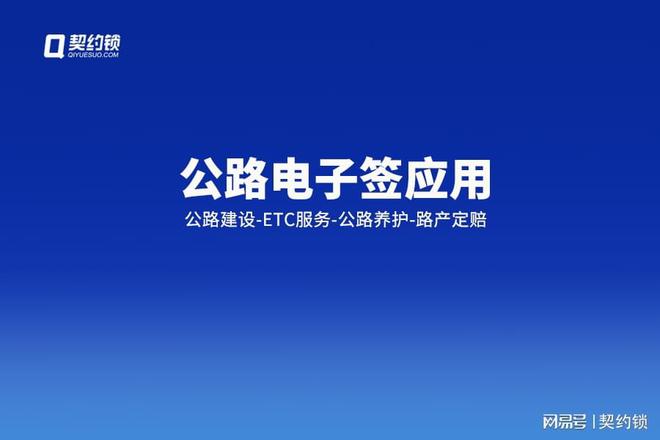 契约锁
QIYUESUO.COM

公路电子签应用

公路建设-ETC服务-公路养护-路产定赔

网易号 | 契约锁